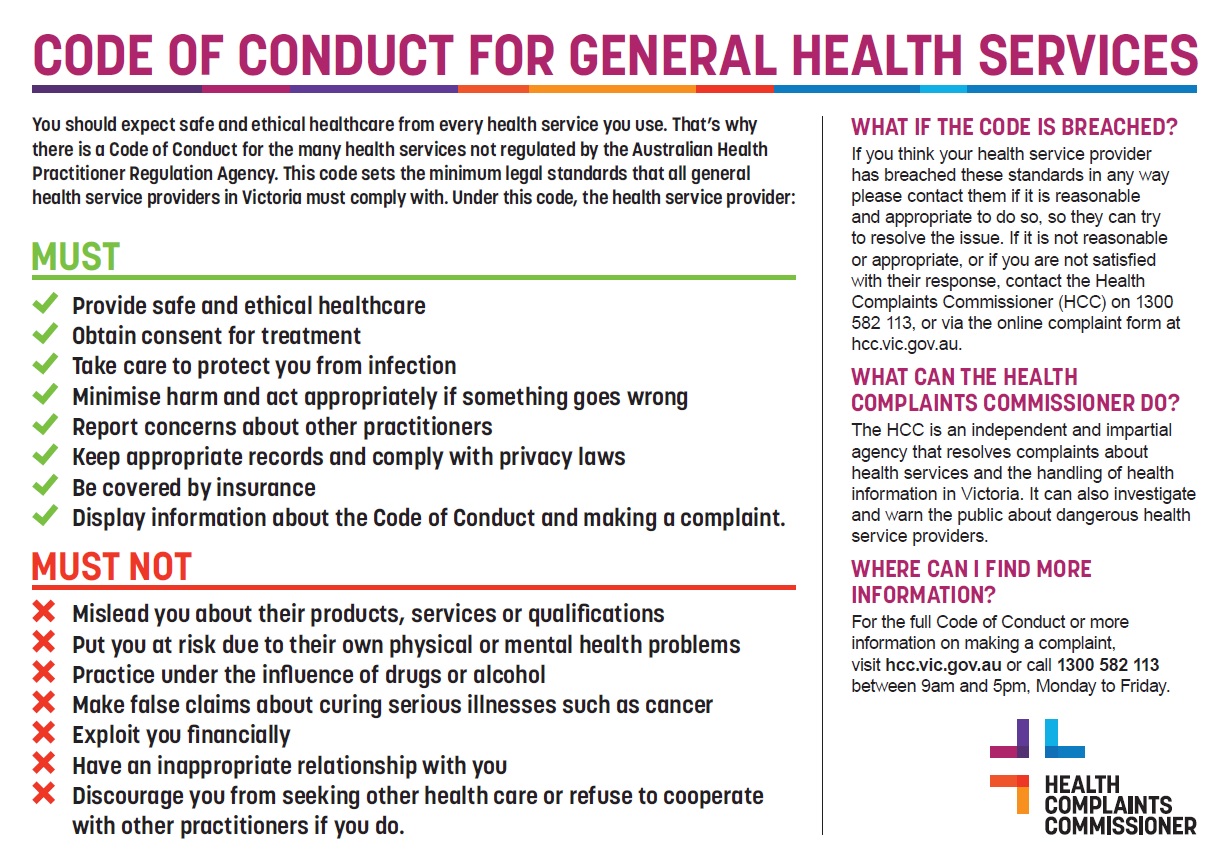 CODE OF CONDUCT FOR GENERAL HEALTH SERVICES

You should expect safe and ethical healthcare from every health service you use. That's why there is a Code of Conduct for the many health services not regulated by the Australian Health Practitioner Regulation Agency. This code sets the minimum legal standards that all general health service providers in Victoria must comply with. Under this code, the health service provider:

MUST

Provide safe and ethical healthcare
Obtain consent for treatment
Take care to protect you from infection
Minimise harm and act appropriately if something goes wrong
Report concerns about other practitioners
Keep appropriate records and comply with privacy laws
Be covered by insurance
Display information about the Code of Conduct and making a complaint.

MUST NOT

Mislead you about their products, services or qualifications
Put you at risk due to their own physical or mental health problems
Practice under the influence of drugs or alcohol
Make false claims about curing serious illnesses such as cancer
Exploit you financially
Have an inappropriate relationship with you
Discourage you from seeking other health care or refuse to cooperate with other practitioners if you do.

WHAT IF THE CODE IS BREACHED?

If you think your health service provider has breached these standards in any way please contact them if it is reasonable and appropriate to do so, so they can try to resolve the issue. If it is not reasonable or appropriate, or if you are not satisfied with their response, contact the Health Complaints Commissioner (HCC) on 1300 582 113, or via the online complaint form at hcc.vic.gov.au.

WHAT CAN THE HEALTH COMPLAINTS COMMISSIONER DO?

The HCC is an independent and impartial agency that resolves complaints about health services and the handling of health information in Victoria. It can also investigate and warn the public about dangerous health service providers.

WHERE CAN I FIND MORE INFORMATION?

For the full Code of Conduct or more information on making a complaint, visit hcc.vic.gov.au or call 1300 582 113 between 9am and 5pm, Monday to Friday.

HEALTH
COMPLAINTS
COMMISSIONER